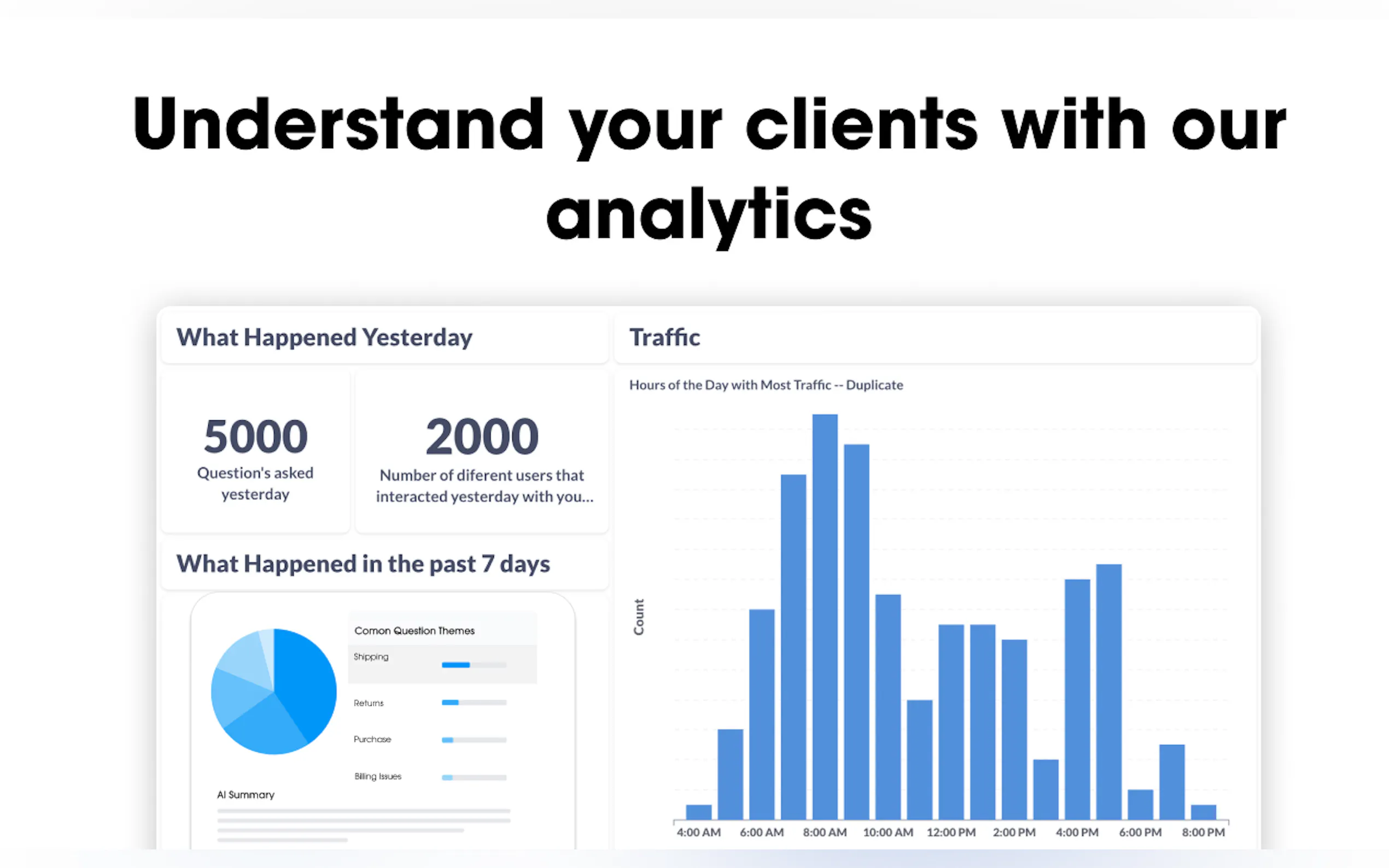 Understand your clients with our analytics

What Happened Yesterday

5000
Question's asked yesterday

2000
Number of diferent users that interacted yesterday with you...

What Happened in the past 7 days

Comon Question Themes
Shipping
Returns
Purchase
Billing Issues

AI Summary

Traffic

Hours of the Day with Most Traffic -- Duplicate

Count

4:00 AM 6:00 AM 8:00 AM 10:00 AM 12:00 PM 2:00 PM 4:00 PM 6:00 PM 8:00 PM